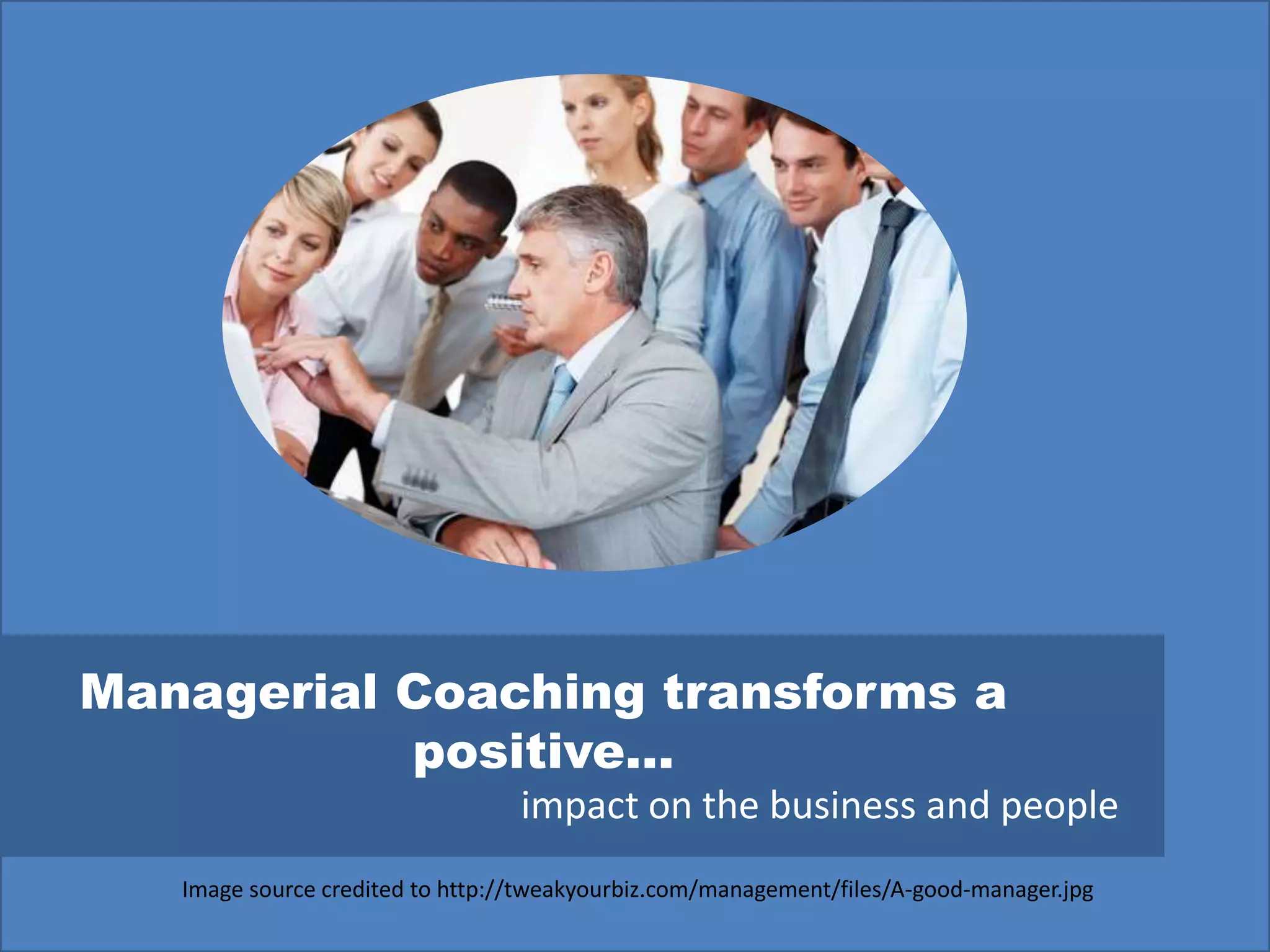 Managerial Coaching transforms a positive...

impact on the business and people

Image source credited to http://tweakyourbiz.com/management/files/A-good-manager.jpg